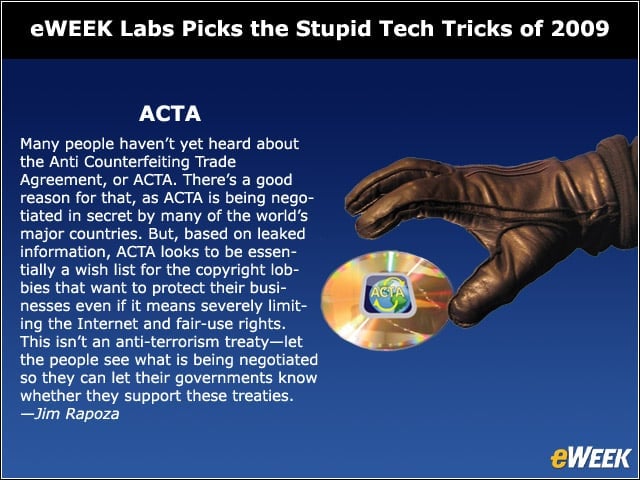 eWEEK Labs Picks the Stupid Tech Tricks of 2009

ACTA

Many people haven't yet heard about the Anti Counterfeiting Trade Agreement, or ACTA. There's a good reason for that, as ACTA is being negotiated in secret by many of the world's major countries. But, based on leaked information, ACTA looks to be essentially a wish list for the copyright lobbies that want to protect their businesses even if it means severely limiting the Internet and fair-use rights. This isn't an anti-terrorism treaty—let the people see what is being negotiated so they can let their governments know whether they support these treaties.
—Jim Rapoza

ACTA

eWEEK